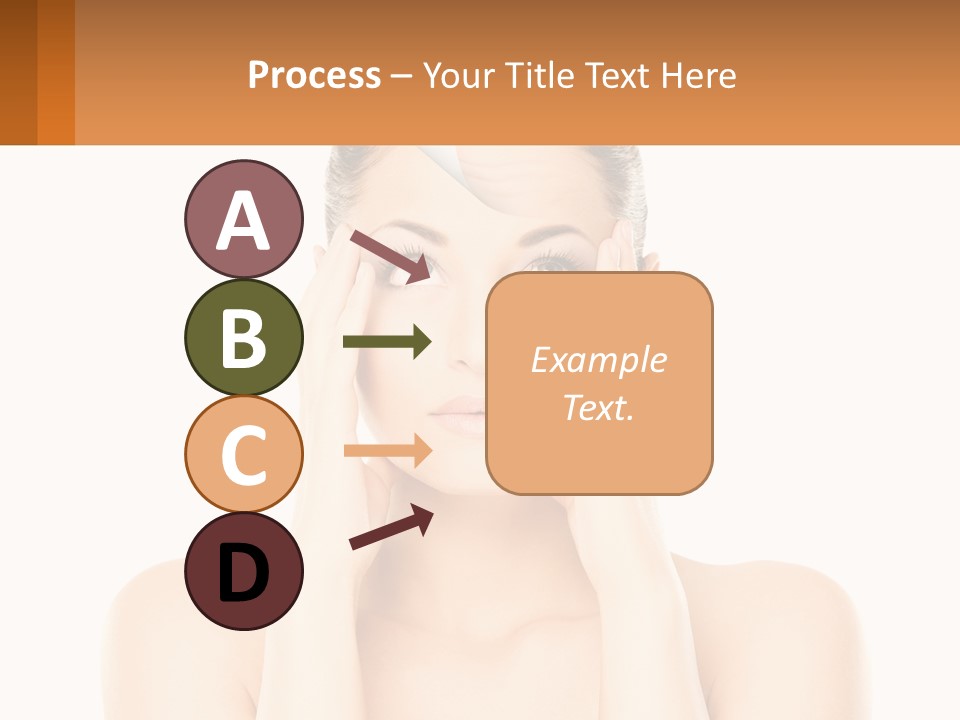 Process – Your Title Text Here

A

B

C

D

Example Text.